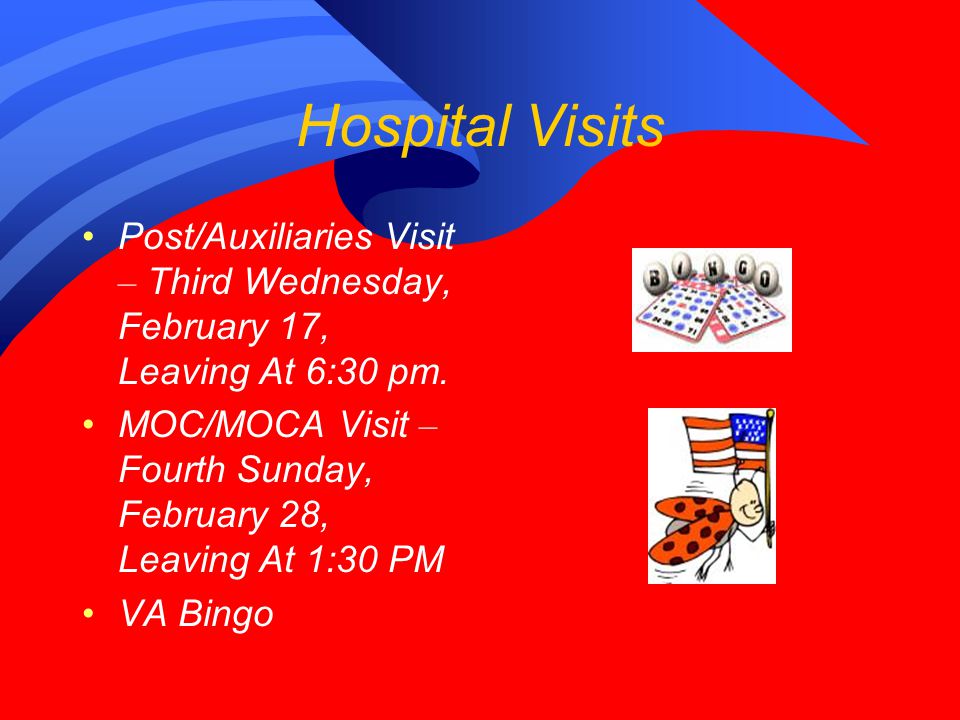 Hospital Visits

• Post/Auxiliaries Visit – Third Wednesday, February 17, Leaving At 6:30 pm.
• MOC/MOCA Visit – Fourth Sunday, February 28, Leaving At 1:30 PM
• VA Bingo

BINGO